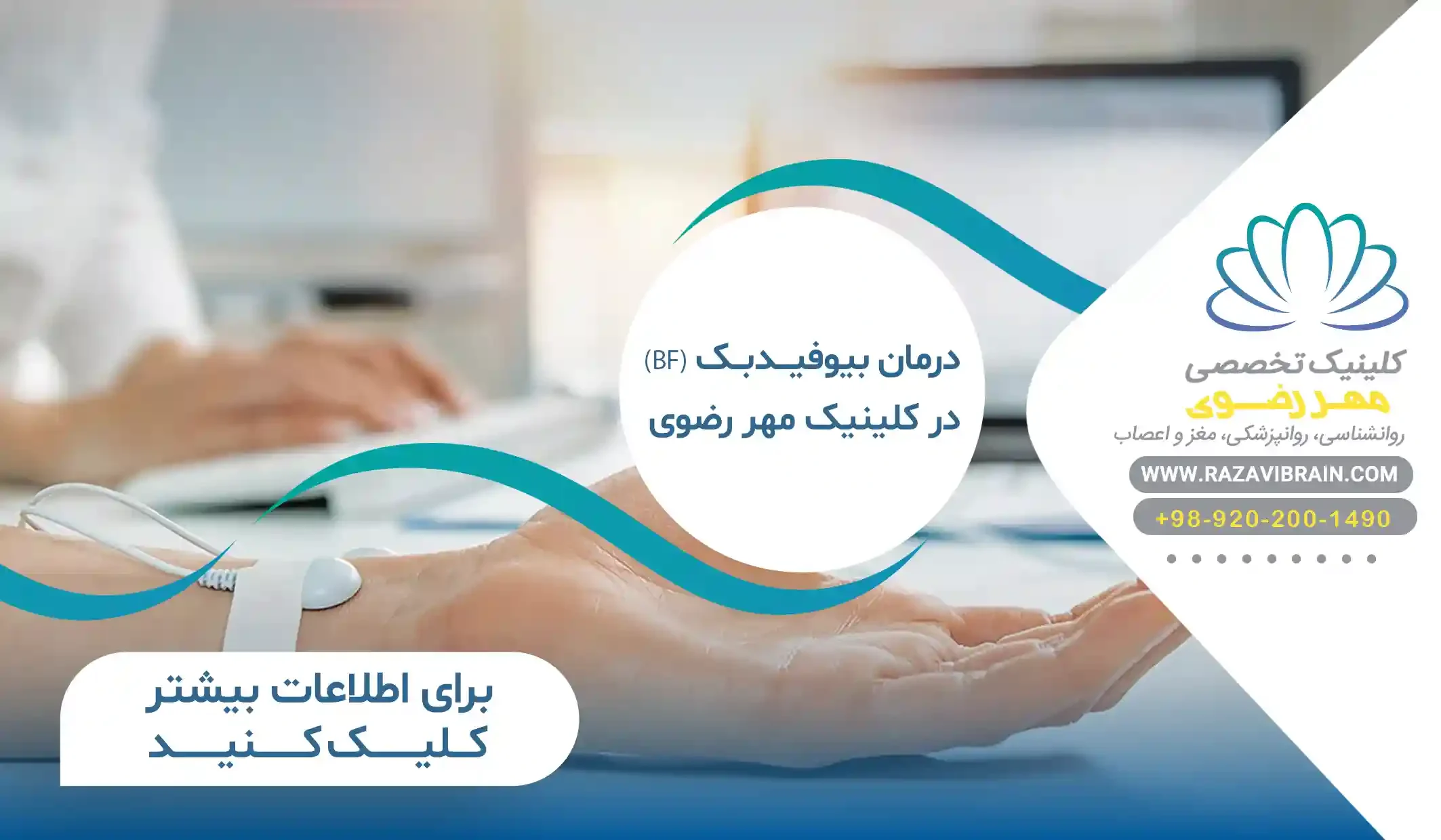 کلینیک تخصصی
مهر رضوی
روانشناسی، روانپزشکی، مغز و اعصاب
WWW.RAZAVIBRAIN.COM
+98-920-200-1490

درمان بیوفیدبک (BF)
در کلینیک مهر رضوی

برای اطلاعات بیشتر
کلیک کنید